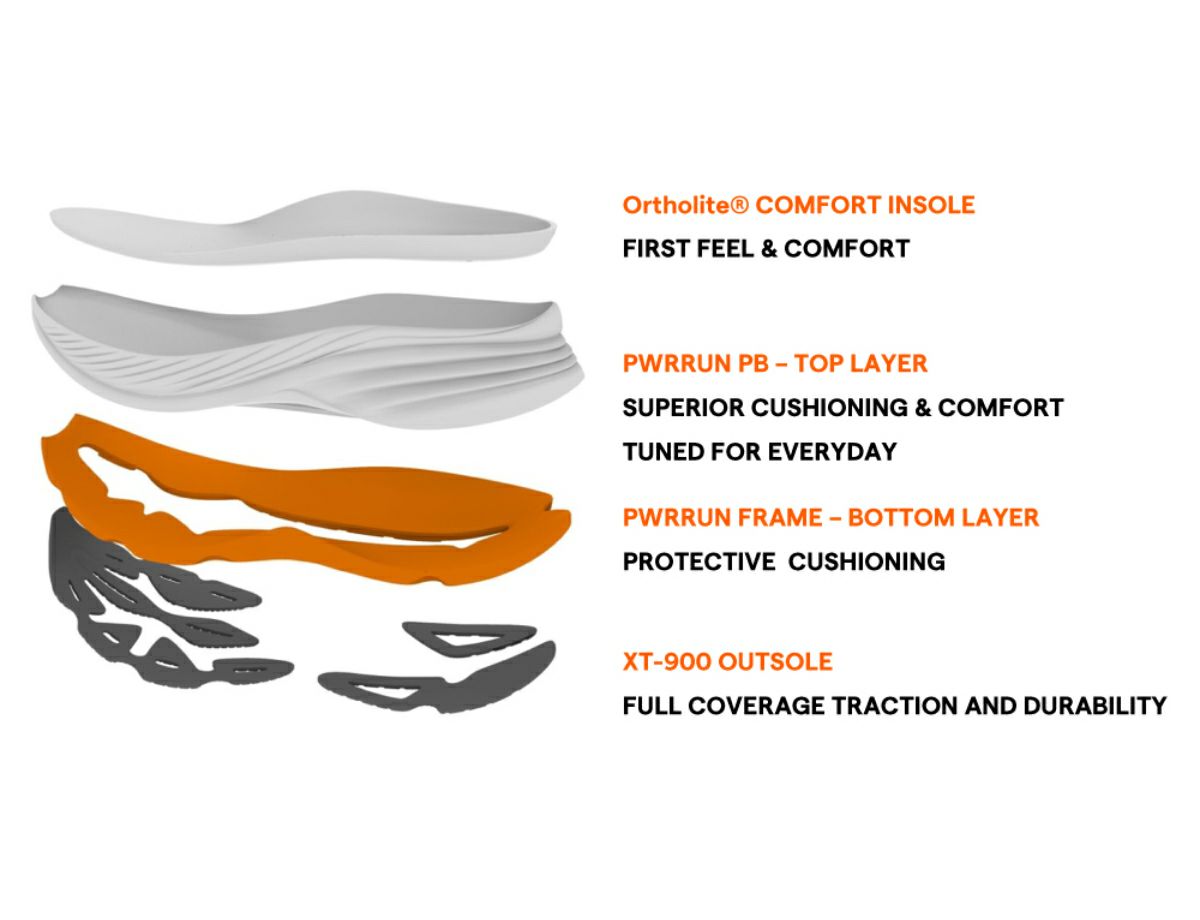 Ortholite® COMFORT INSOLE
FIRST FEEL & COMFORT

PWRRUN PB – TOP LAYER
SUPERIOR CUSHIONING & COMFORT
TUNED FOR EVERYDAY

PWRRUN FRAME – BOTTOM LAYER
PROTECTIVE CUSHIONING

XT-900 OUTSOLE
FULL COVERAGE TRACTION AND DURABILITY